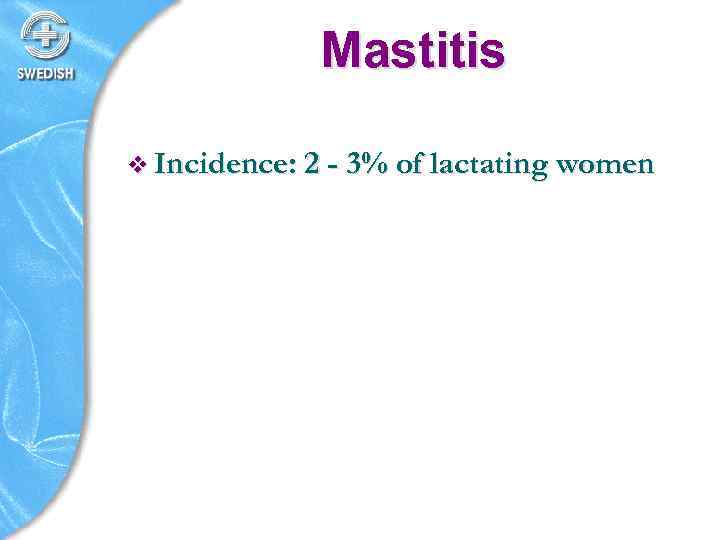 SWEDISH

Mastitis

❖ Incidence: 2 - 3% of lactating women